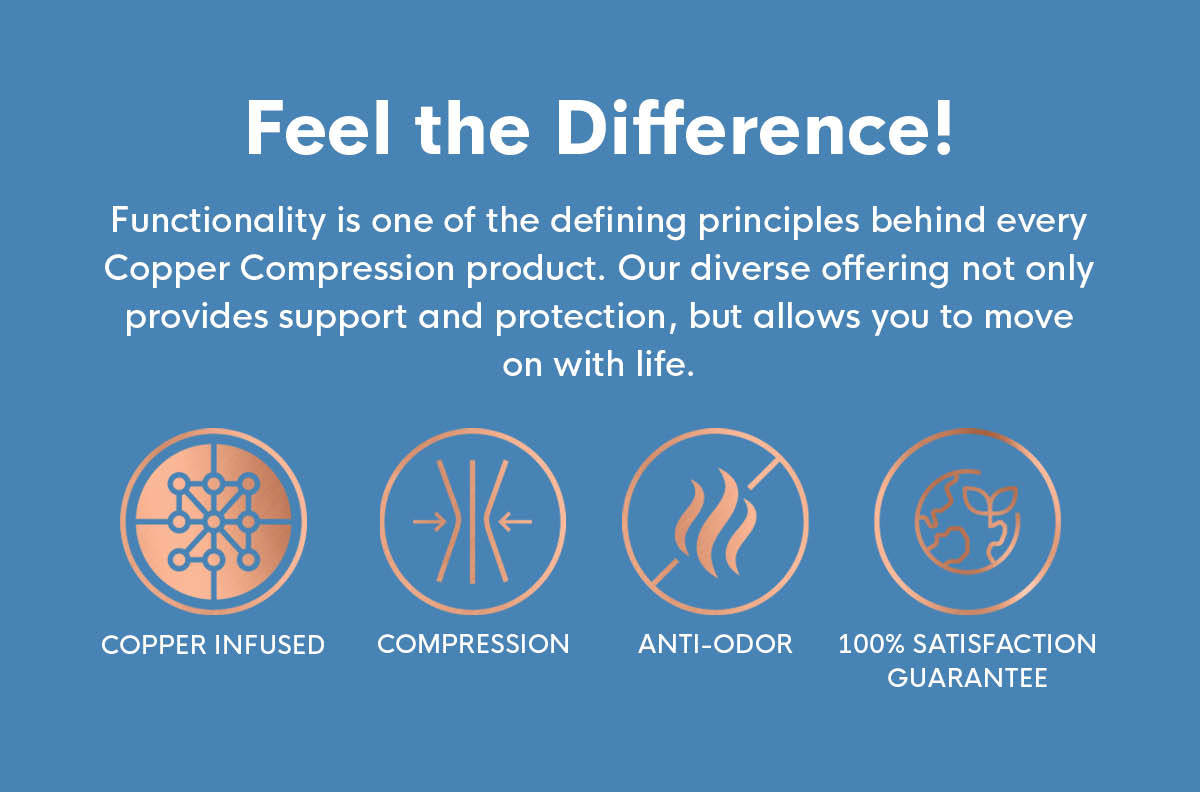 Feel the Difference!

Functionality is one of the defining principles behind every Copper Compression product. Our diverse offering not only provides support and protection, but allows you to move on with life.

COPPER INFUSED

COMPRESSION

ANTI-ODOR

100% SATISFACTION GUARANTEE